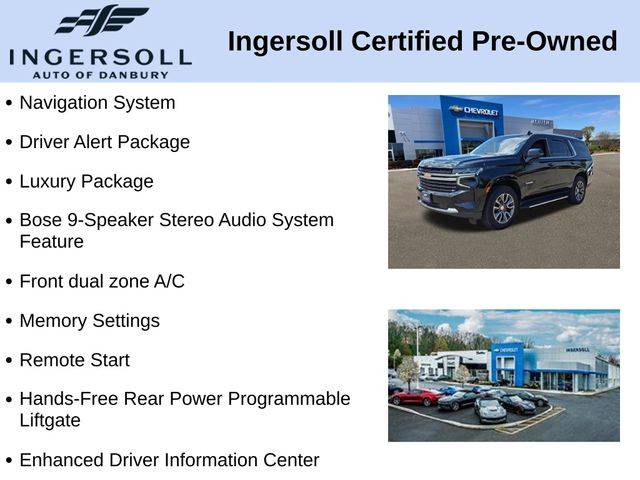 INGERSOLL
AUTO OF DANBURY

Ingersoll Certified Pre-Owned

• Navigation System
• Driver Alert Package
• Luxury Package
• Bose 9-Speaker Stereo Audio System Feature
• Front dual zone A/C
• Memory Settings
• Remote Start
• Hands-Free Rear Power Programmable Liftgate
• Enhanced Driver Information Center

CHEVROLET

CHEVROLET
INGERSOLL